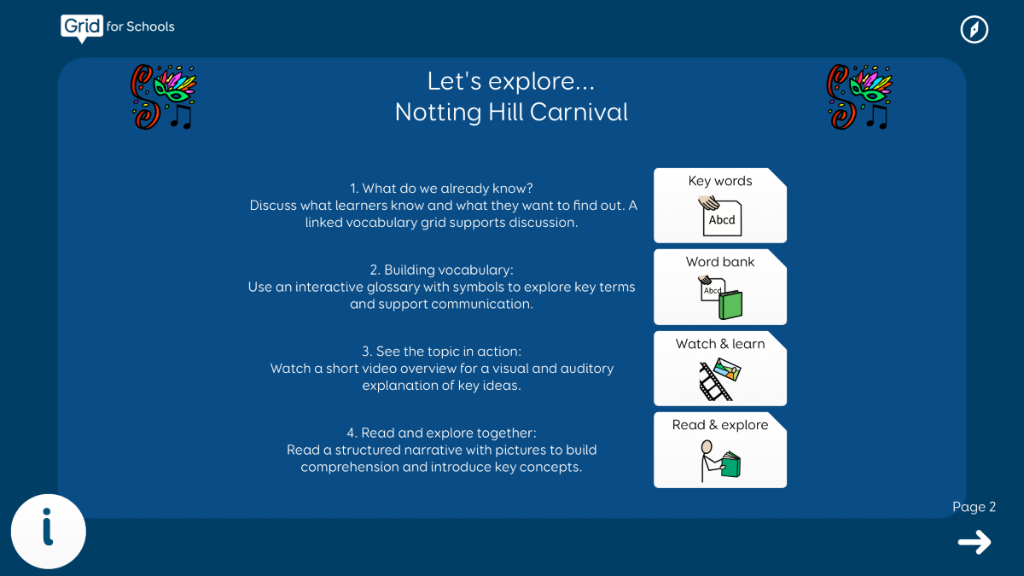 Grid for Schools

Let's explore...
Notting Hill Carnival

1. What do we already know?
Discuss what learners know and what they want to find out. A linked vocabulary grid supports discussion.

Key words

Abcd

2. Building vocabulary:
Use an interactive glossary with symbols to explore key terms and support communication.

Word bank

Abcd

3. See the topic in action:
Watch a short video overview for a visual and auditory explanation of key ideas.

Watch & learn

4. Read and explore together:
Read a structured narrative with pictures to build comprehension and introduce key concepts.

Read & explore

i

Page 2